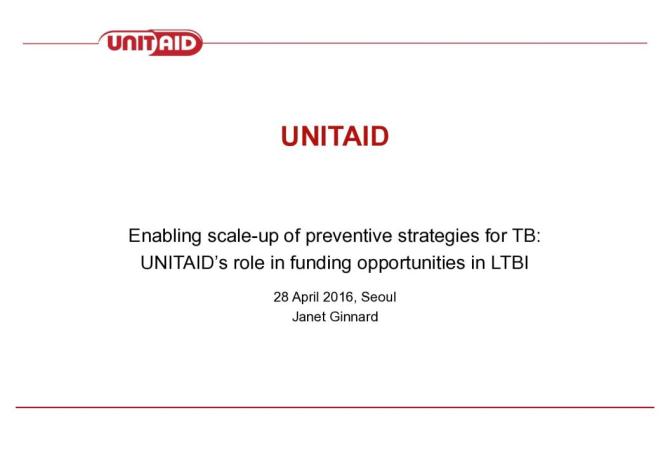 UNITAID

UNITAID

Enabling scale-up of preventive strategies for TB: UNITAID's role in funding opportunities in LTBI

28 April 2016, Seoul
Janet Ginnard